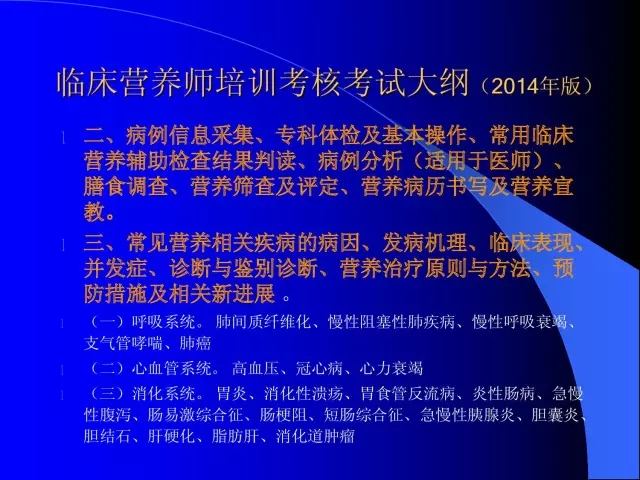 临床营养师培训考核考试大纲（2014年版）

二、病例信息采集、专科体检及基本操作、常用临床营养辅助检查结果判读、病例分析（适用于医师）、膳食调查、营养筛查及评定、营养病历书写及营养宣教。

三、常见营养相关疾病的病因、发病机理、临床表现、并发症、诊断与鉴别诊断、营养治疗原则与方法、预防措施及相关新进展 。

（一）呼吸系统。 肺间质纤维化、慢性阻塞性肺疾病、慢性呼吸衰竭、支气管哮喘、肺癌

（二）心血管系统。 高血压、冠心病、心力衰竭

（三）消化系统。 胃炎、消化性溃疡、胃食管反流病、炎性肠病、急慢性腹泻、肠易激综合征、肠梗阻、短肠综合征、急慢性胰腺炎、胆囊炎、胆结石、肝硬化、脂肪肝、消化道肿瘤